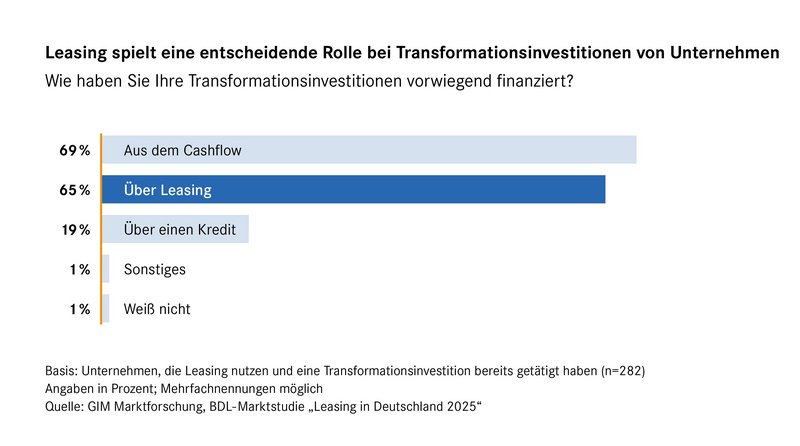 Leasing spielt eine entscheidende Rolle bei Transformationsinvestitionen von Unternehmen
Wie haben Sie Ihre Transformationsinvestitionen vorwiegend finanziert?

69 % Aus dem Cashflow
65 % Über Leasing
19 % Über einen Kredit
1 % Sonstiges
1 % Weiß nicht

Basis: Unternehmen, die Leasing nutzen und eine Transformationsinvestition bereits getätigt haben (n=282)
Angaben in Prozent; Mehrfachnennungen möglich
Quelle: GIM Marktforschung, BDL-Marktstudie „Leasing in Deutschland 2025“